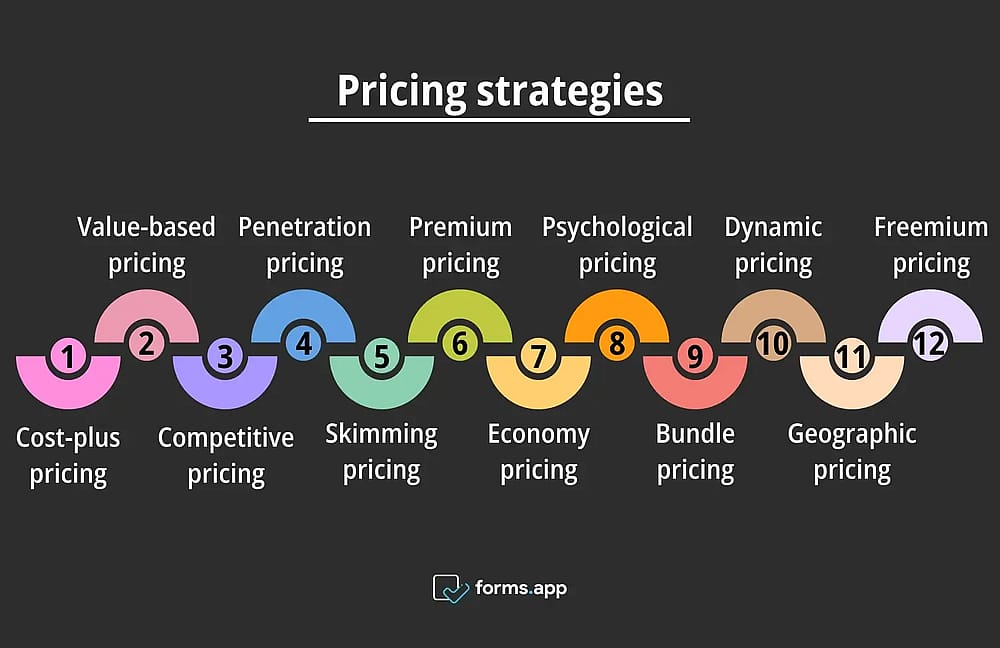 Pricing strategies

1
Cost-plus pricing

2
Value-based pricing

3
Competitive pricing

4
Penetration pricing

5
Skimming pricing

6
Premium pricing

7
Economy pricing

8
Psychological pricing

9
Bundle pricing

10
Dynamic pricing

11
Geographic pricing

12
Freemium pricing

forms.app